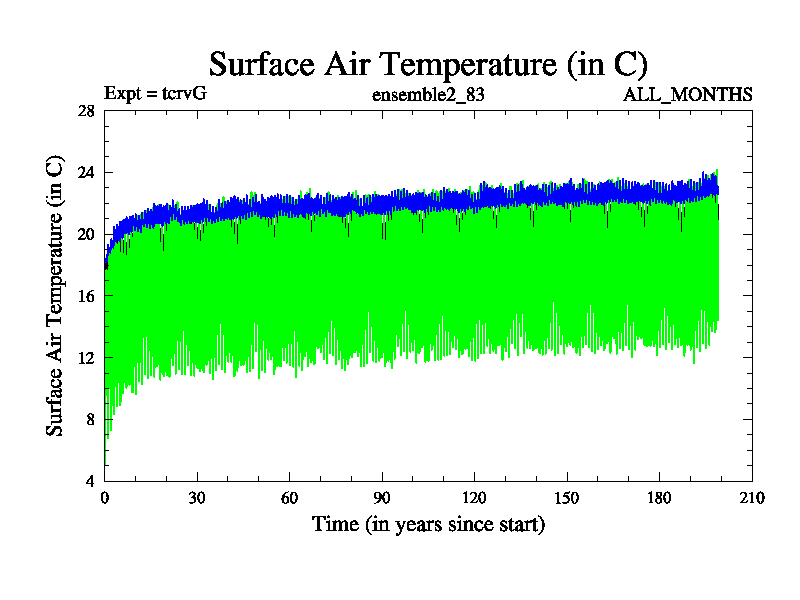 Surface Air Temperature (in C)

Expt = tcrvG

ensemble2_83

ALL_MONTHS

Surface Air Temperature (in C)

28
24
20
16
12
8
4

0
30
60
90
120
150
180
210

Time (in years since start)